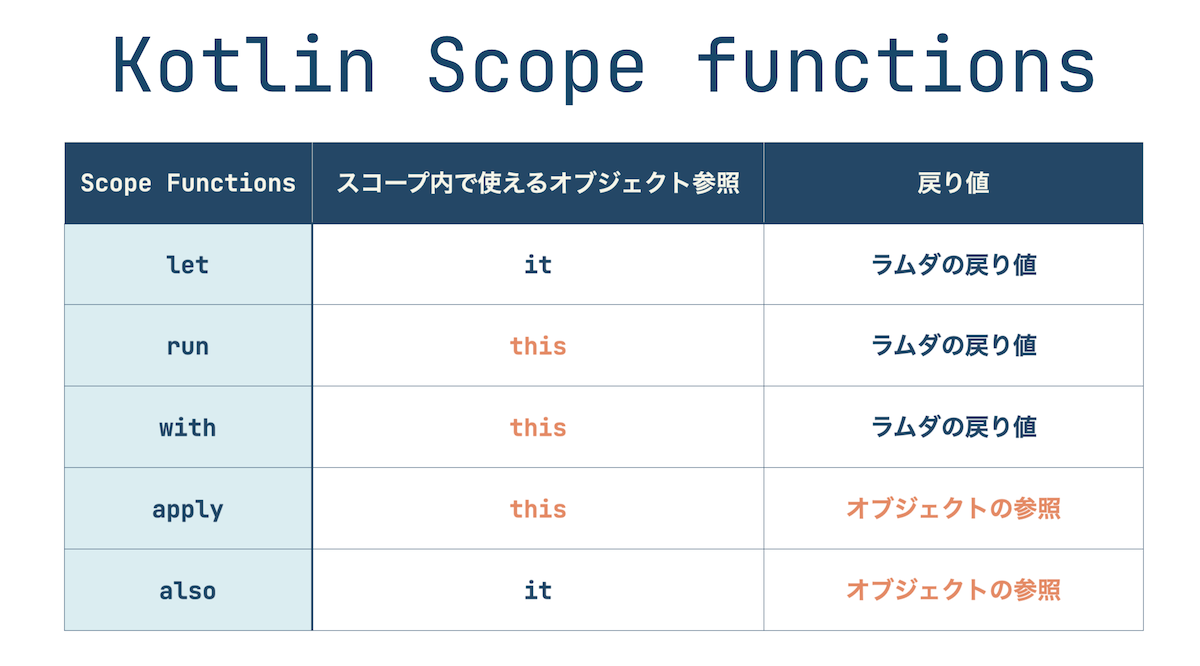 Kotlin Scope functions

| Scope Functions | スコープ内で使えるオブジェクト参照 | 戻り値 |
|---|---|---|
| let | it | ラムダの戻り値 |
| run | this | ラムダの戻り値 |
| with | this | ラムダの戻り値 |
| apply | this | オブジェクトの参照 |
| also | it | オブジェクトの参照 |